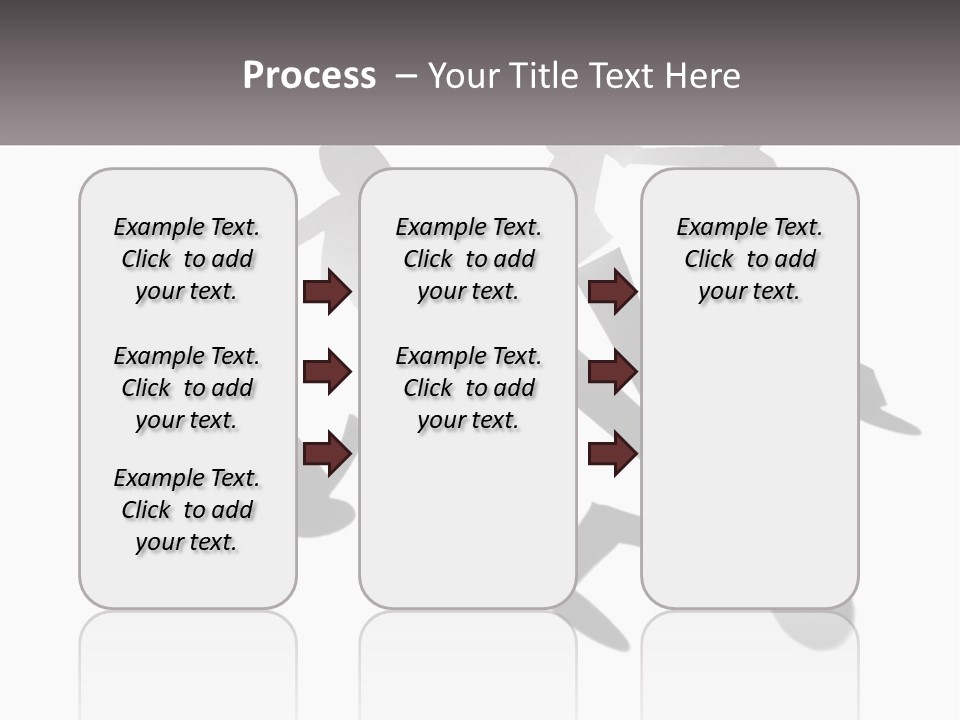 Process – Your Title Text Here

Example Text. Click to add your text.

Example Text. Click to add your text.

Example Text. Click to add your text.

Example Text. Click to add your text.

Example Text. Click to add your text.

Example Text. Click to add your text.